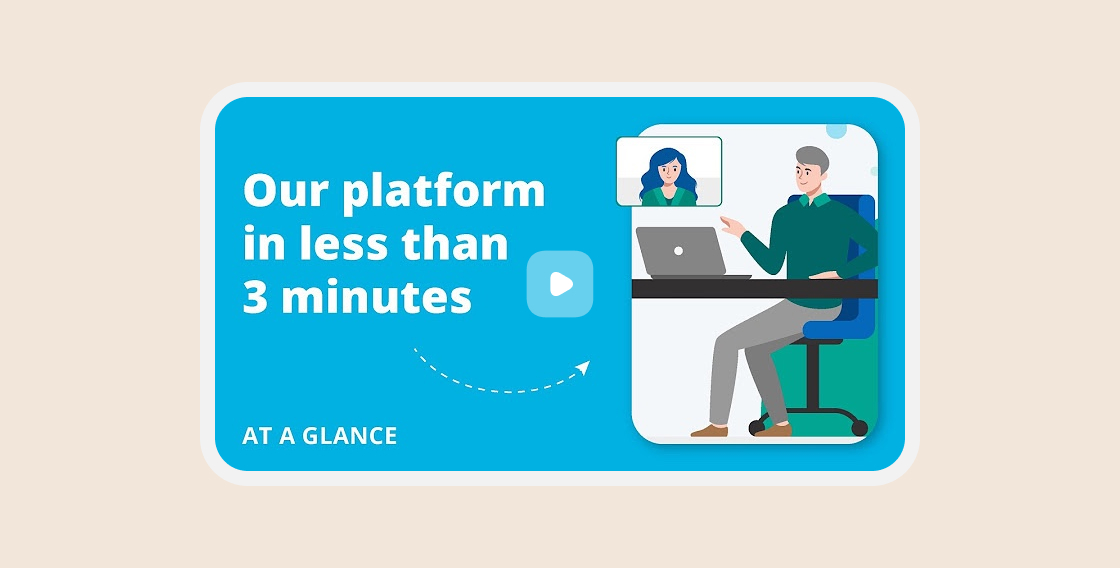 Our platform in less than 3 minutes

AT A GLANCE